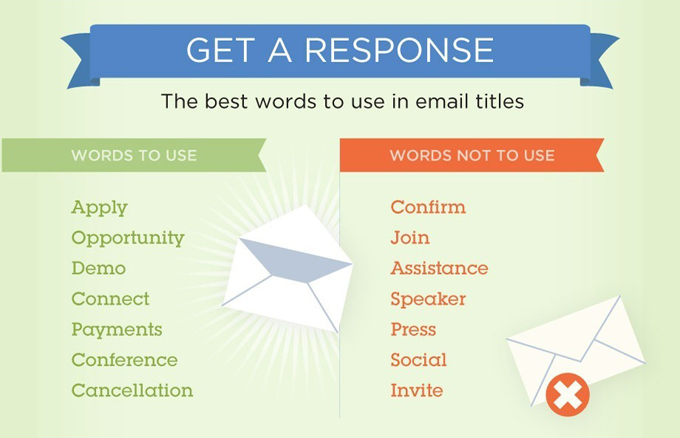 GET A RESPONSE

The best words to use in email titles

WORDS TO USE

Apply
Opportunity
Demo
Connect
Payments
Conference
Cancellation

WORDS NOT TO USE

Confirm
Join
Assistance
Speaker
Press
Social
Invite